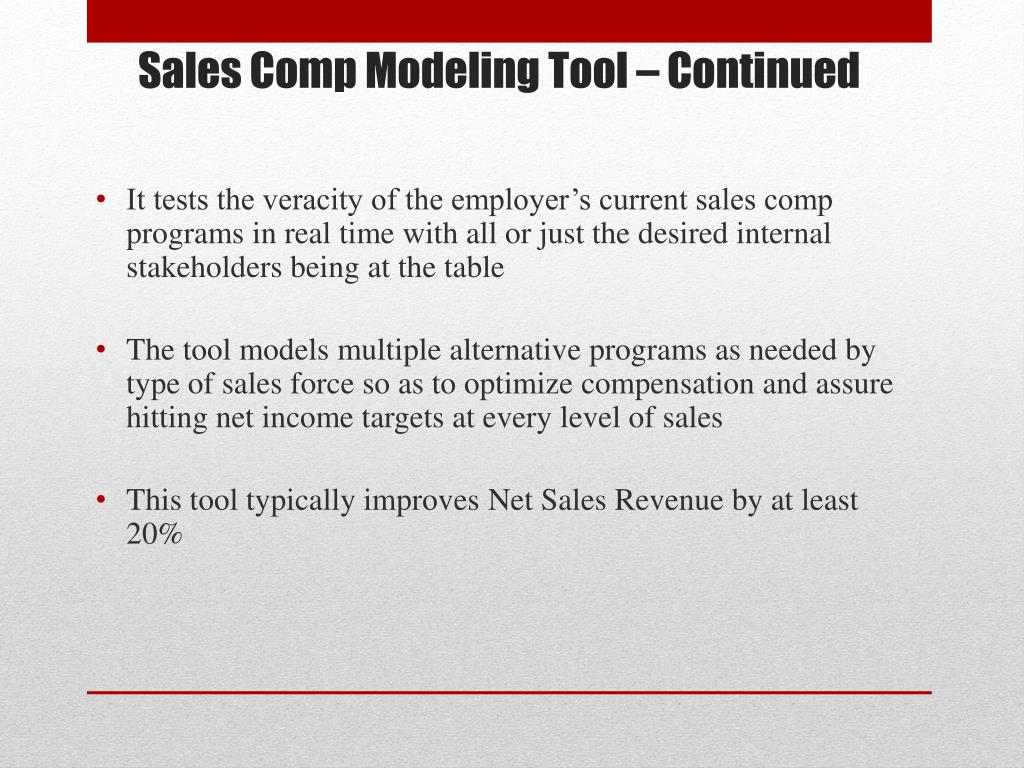 Sales Comp Modeling Tool – Continued

• It tests the veracity of the employer’s current sales comp programs in real time with all or just the desired internal stakeholders being at the table

• The tool models multiple alternative programs as needed by type of sales force so as to optimize compensation and assure hitting net income targets at every level of sales

• This tool typically improves Net Sales Revenue by at least 20%